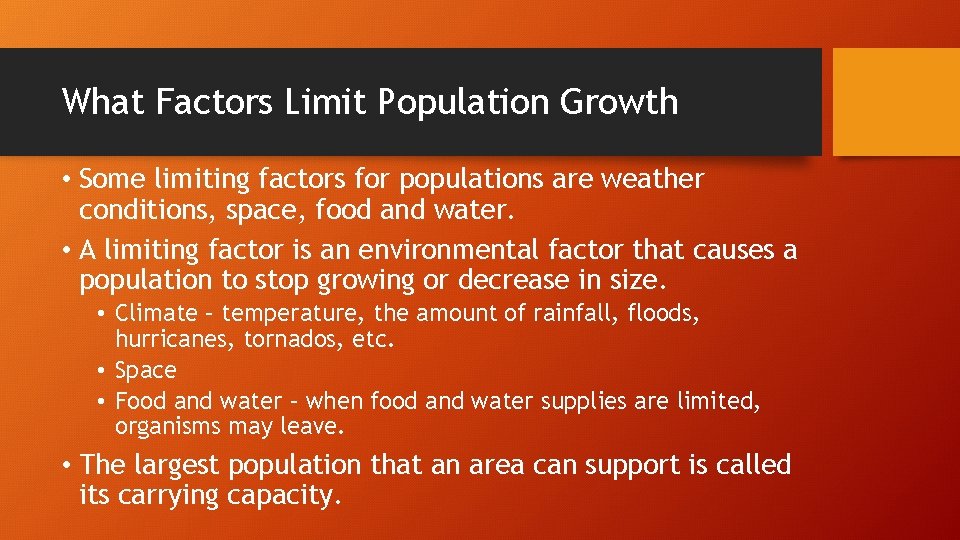 What Factors Limit Population Growth

• Some limiting factors for populations are weather conditions, space, food and water.

• A limiting factor is an environmental factor that causes a population to stop growing or decrease in size.

• Climate – temperature, the amount of rainfall, floods, hurricanes, tornados, etc.

• Space

• Food and water – when food and water supplies are limited, organisms may leave.

• The largest population that an area can support is called its carrying capacity.